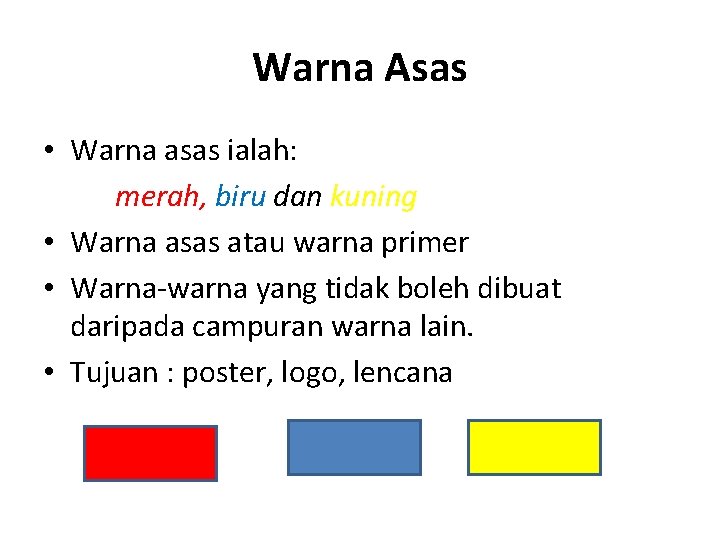 Warna Asas

• Warna asas ialah:

merah, biru dan kuning

• Warna asas atau warna primer
• Warna-warna yang tidak boleh dibuat daripada campuran warna lain.
• Tujuan : poster, logo, lencana